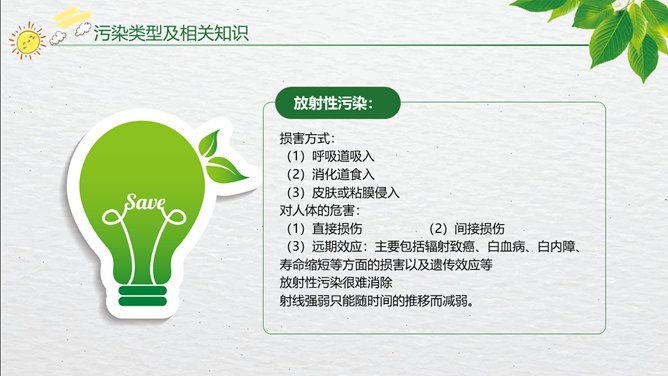 污染类型及相关知识

Save

放射性污染：

损害方式：
（1）呼吸道吸入
（2）消化道食入
（3）皮肤或粘膜侵入
对人体的危害：
（1）直接损伤 （2）间接损伤
（3）远期效应：主要包括辐射致癌、白血病、白内障、寿命缩短等方面的损害以及遗传效应等
放射性污染很难消除
射线强弱只能随时间的推移而减弱。